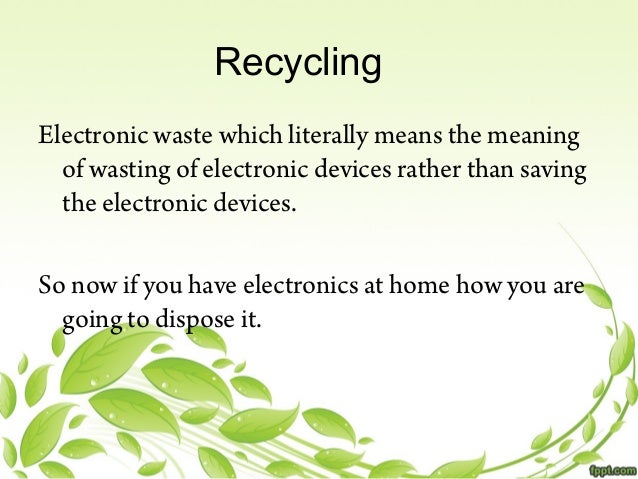 Recycling

Electronic waste which literally means the meaning of wasting of electronic devices rather than saving the electronic devices.

So now if you have electronics at home how you are going to dispose it.

fppt.com